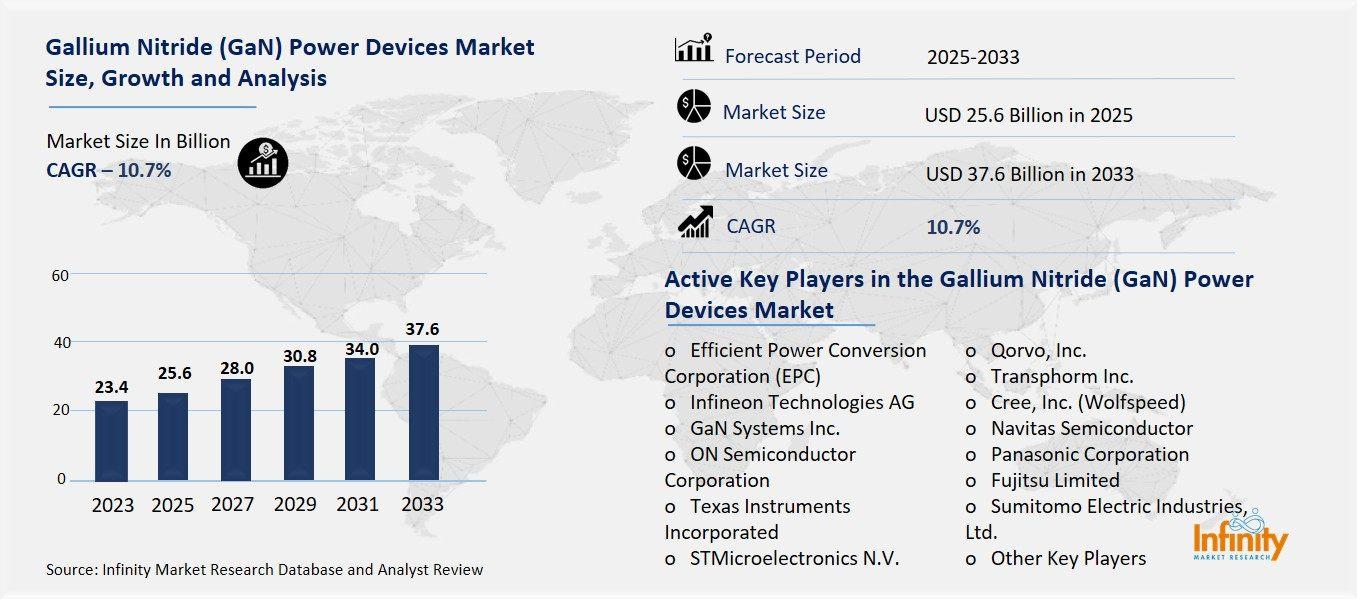 Gallium Nitride (GaN) Power Devices Market Size, Growth and Analysis

Market Size In Billion
CAGR – 10.7%

60
40
20
0

23.4
25.6
28.0
30.8
34.0
37.6

2023 2025 2027 2029 2031 2033

Source: Infinity Market Research Database and Analyst Review

| Forecast Period | 2025-2033 |
|---|---|
| Market Size | USD 25.6 Billion in 2025 |
| Market Size | USD 37.6 Billion in 2033 |
| CAGR | 10.7% |

Active Key Players in the Gallium Nitride (GaN) Power Devices Market

o Efficient Power Conversion Corporation (EPC)
o Infineon Technologies AG
o GaN Systems Inc.
o ON Semiconductor Corporation
o Texas Instruments Incorporated
o STMicroelectronics N.V.

o Qorvo, Inc.
o Transphorm Inc.
o Cree, Inc. (Wolfspeed)
o Navitas Semiconductor
o Panasonic Corporation
o Fujitsu Limited
o Sumitomo Electric Industries, Ltd.
o Other Key Players

Infinity
MARKET RESEARCH